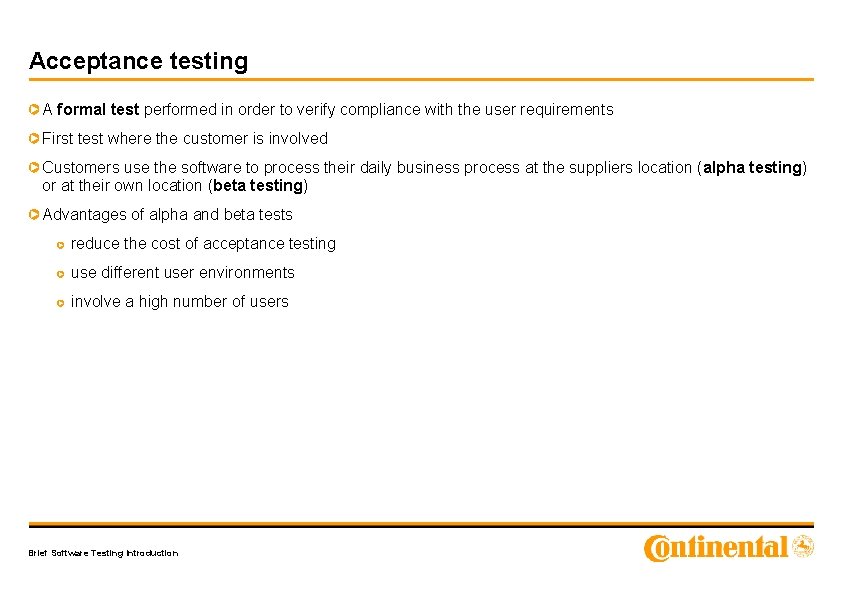 Acceptance testing

A formal test performed in order to verify compliance with the user requirements

First test where the customer is involved

Customers use the software to process their daily business process at the suppliers location (alpha testing) or at their own location (beta testing)

Advantages of alpha and beta tests

reduce the cost of acceptance testing

use different user environments

involve a high number of users

Brief Software Testing Introduction

Continental